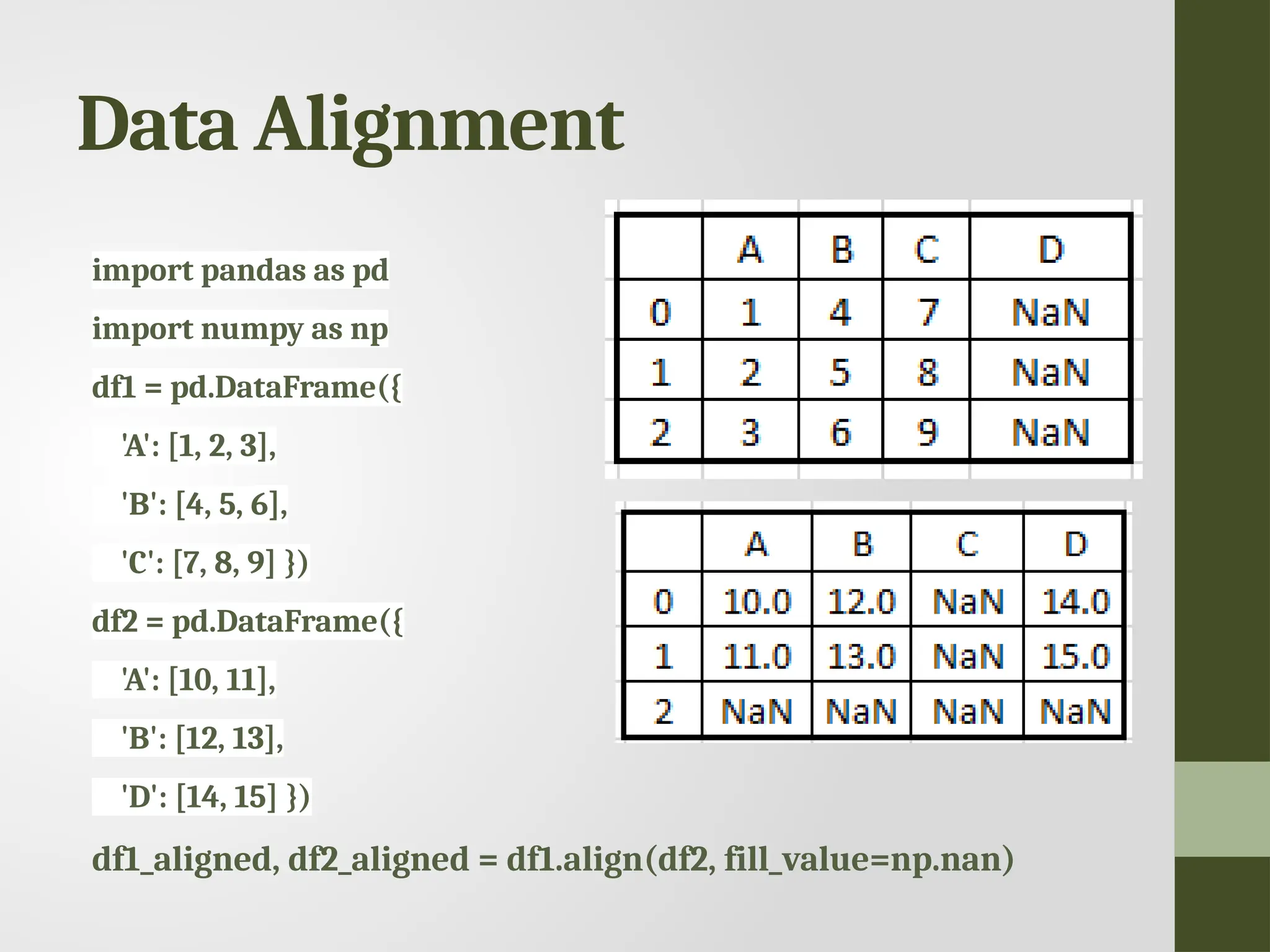 Data Alignment

import pandas as pd

import numpy as np

df1 = pd.DataFrame({

'A': [1, 2, 3],

'B': [4, 5, 6],

'C': [7, 8, 9] })

df2 = pd.DataFrame({

'A': [10, 11],

'B': [12, 13],

'D': [14, 15] })

df1_aligned, df2_aligned = df1.align(df2, fill_value=np.nan)

| | A | B | C | D |
|---|---|---|---|---|
| 0 | 1 | 4 | 7 | NaN |
| 1 | 2 | 5 | 8 | NaN |
| 2 | 3 | 6 | 9 | NaN |

| | A | B | C | D |
|---|---|---|---|---|
| 0 | 10.0 | 12.0 | NaN | 14.0 |
| 1 | 11.0 | 13.0 | NaN | 15.0 |
| 2 | NaN | NaN | NaN | NaN |